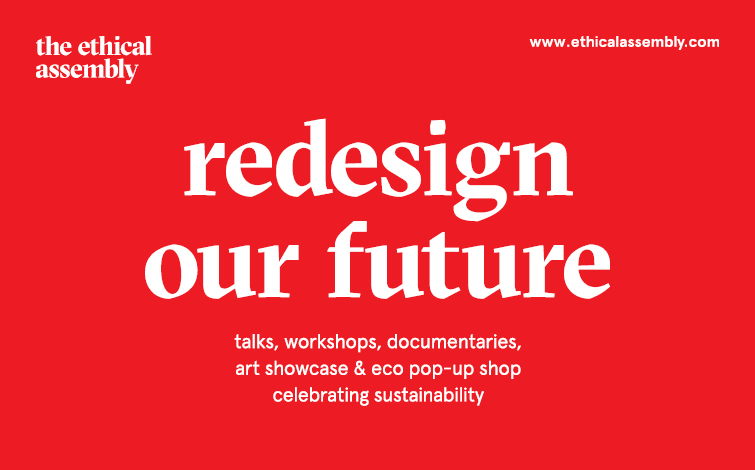 the ethical assembly

www.ethicalassembly.com

redesign our future

talks, workshops, documentaries, art showcase & eco pop-up shop celebrating sustainability